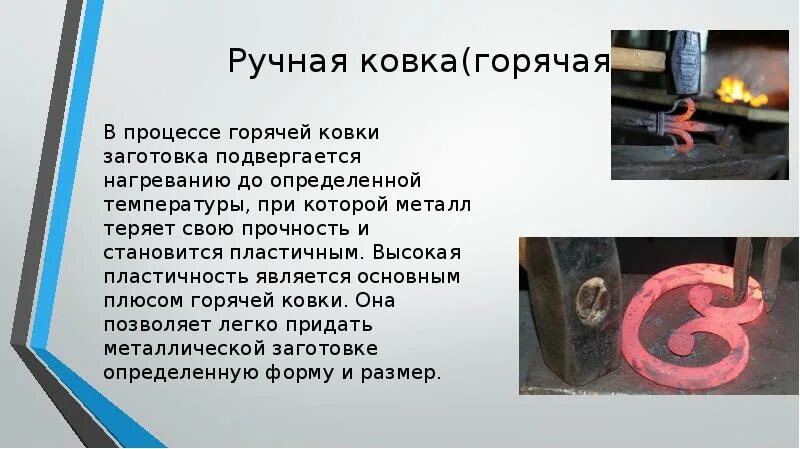 Ручная ковка(горячая

В процессе горячей ковки заготовка подвергается нагреванию до определенной температуры, при которой металл теряет свою прочность и становится пластичным. Высокая пластичность является основным плюсом горячей ковки. Она позволяет легко придать металлической заготовке определенную форму и размер.